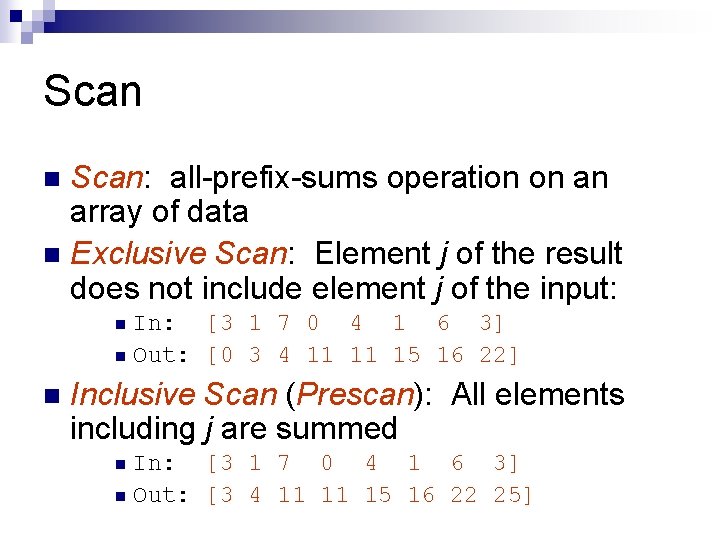 Scan

Scan: all-prefix-sums operation on an array of data

Exclusive Scan: Element j of the result does not include element j of the input:

In: [3 1 7 0 4 1 6 3]

Out: [0 3 4 11 11 15 16 22]

Inclusive Scan (Prescan): All elements including j are summed

In: [3 1 7 0 4 1 6 3]

Out: [3 4 11 11 15 16 22 25]